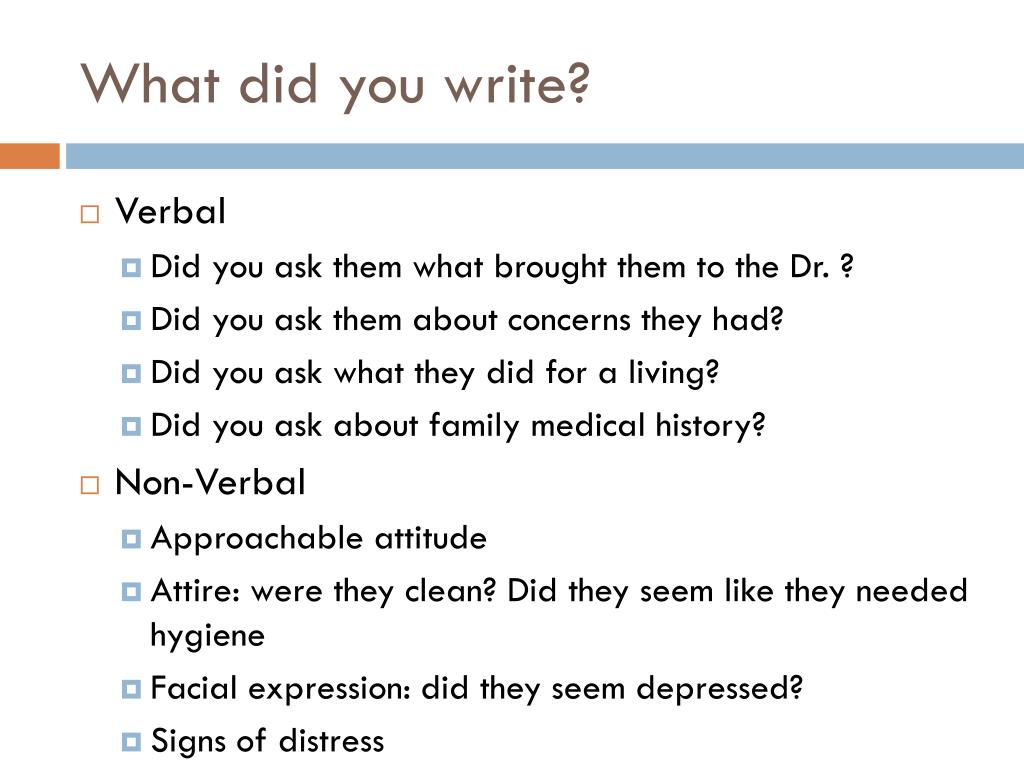 What did you write?

Verbal
Did you ask them what brought them to the Dr. ?
Did you ask them about concerns they had?
Did you ask what they did for a living?
Did you ask about family medical history?
Non-Verbal
Approachable attitude
Attire: were they clean? Did they seem like they needed hygiene
Facial expression: did they seem depressed?
Signs of distress